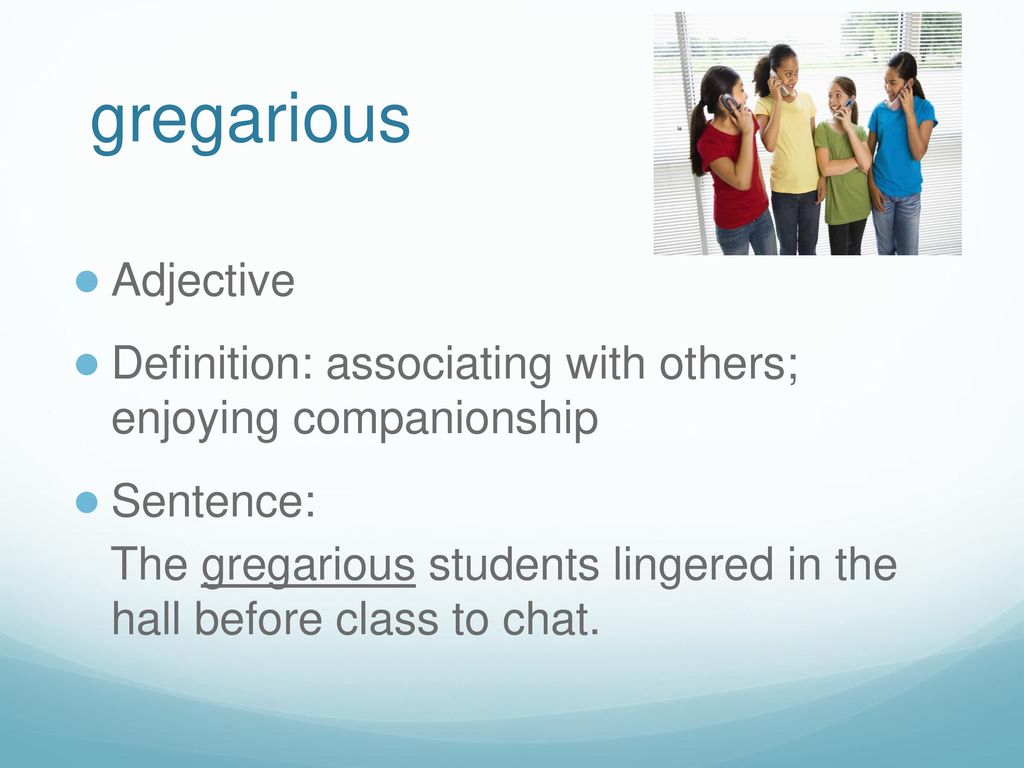 gregarious

Adjective

Definition: associating with others; enjoying companionship

Sentence:

The gregarious students lingered in the hall before class to chat.